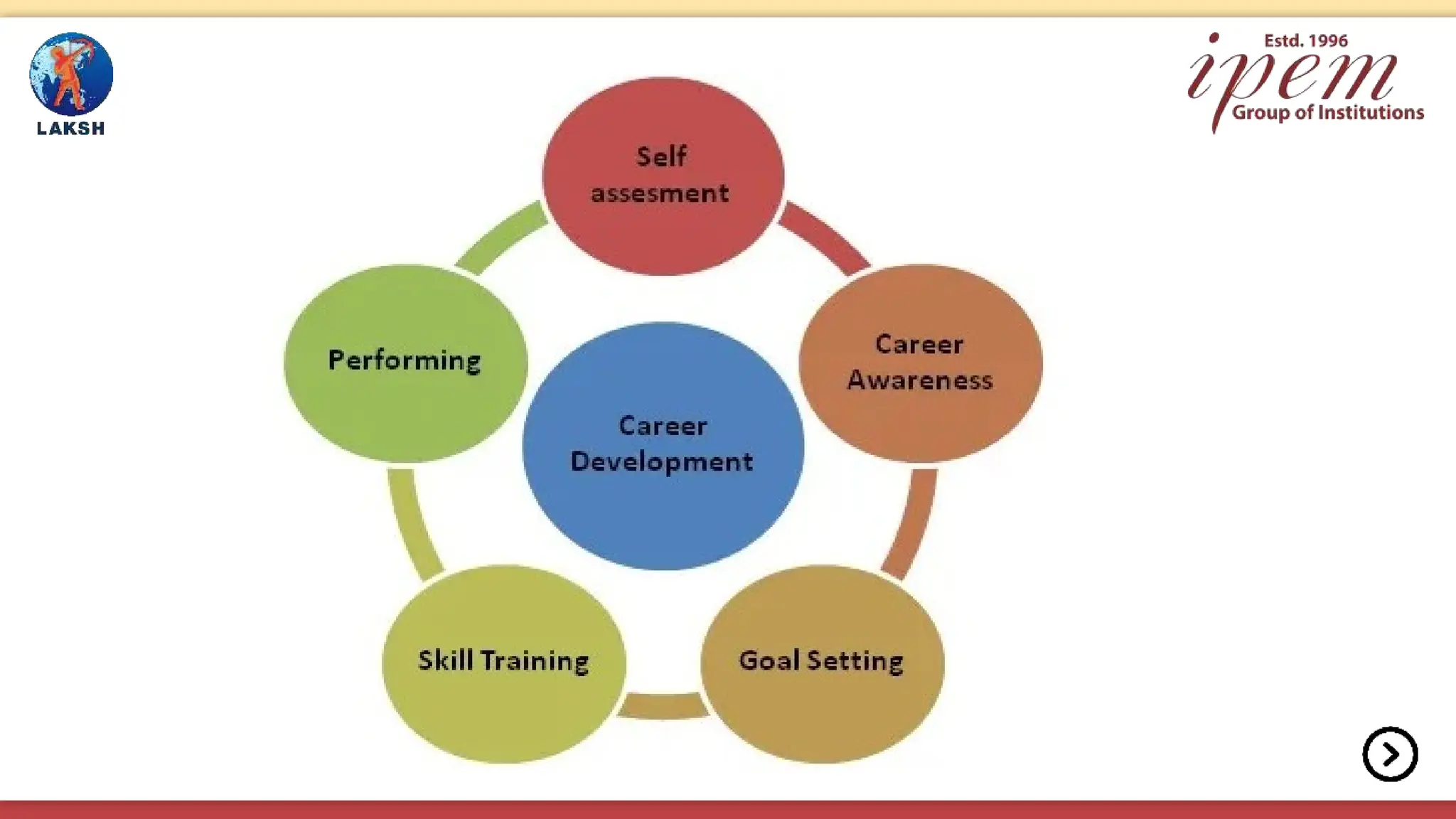 LAKSH

Estd. 1996
ipem
Group of Institutions

Self assesment

Career Awareness

Goal Setting

Skill Training

Performing

Career Development